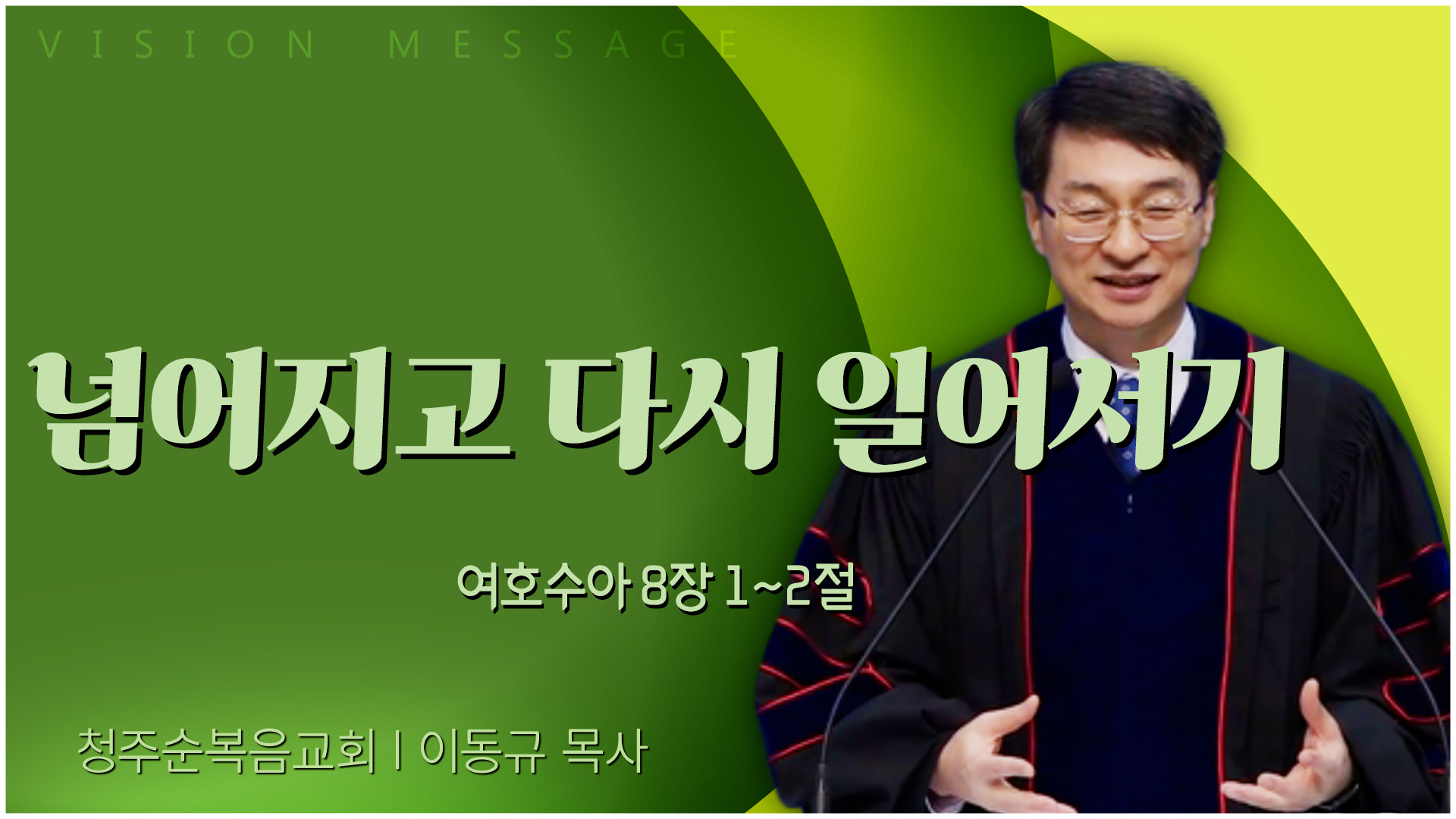 VISION MESSAGE

넘어지고 다시 일어서기

여호수아 8장 1~2절

청주순복음교회 | 이동규 목사